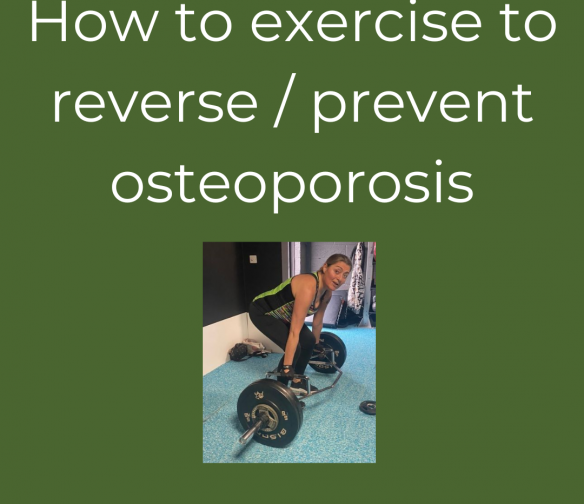 How to exercise to reverse / prevent osteoporosis